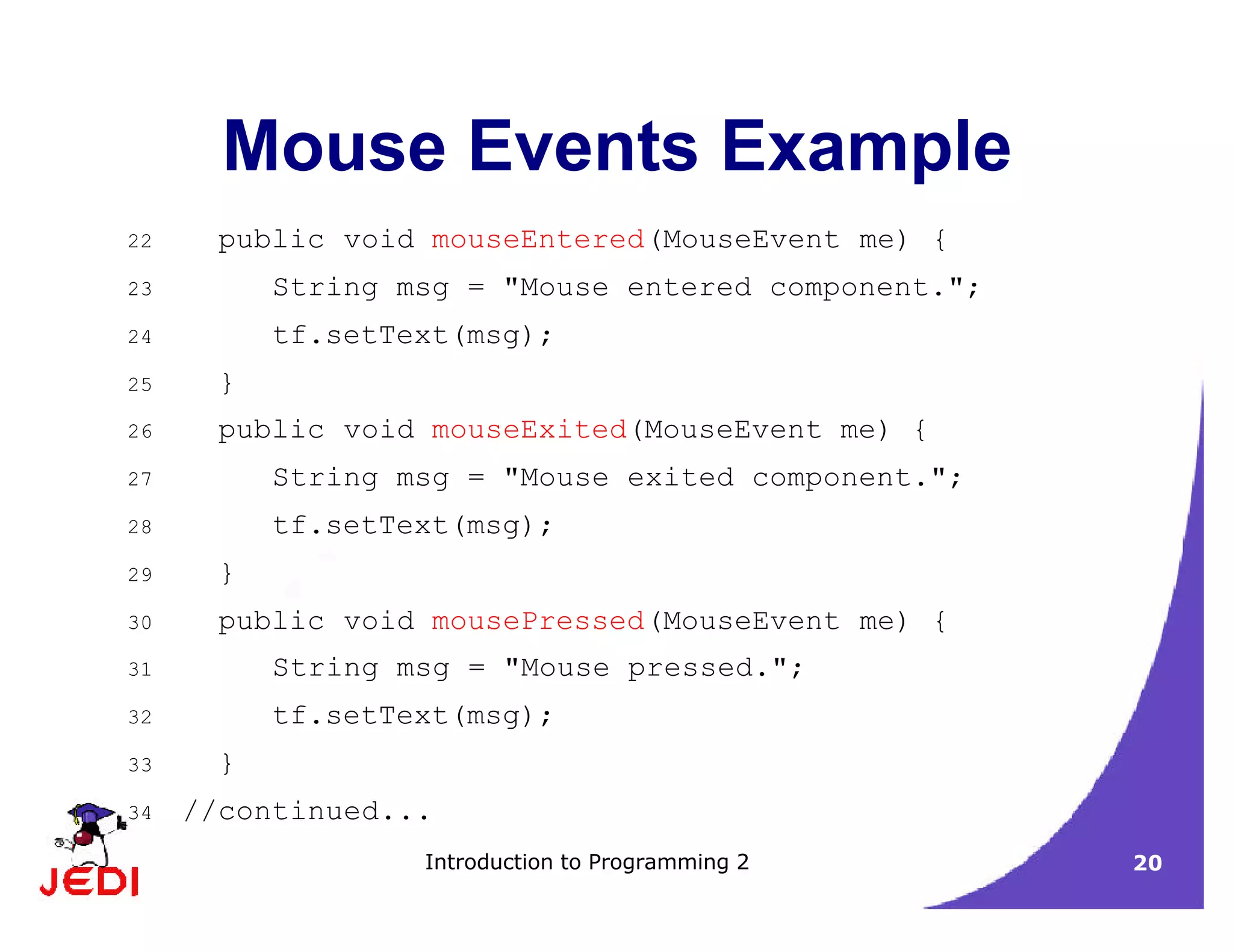 Mouse Events Example

22 public void mouseEntered(MouseEvent me) {
23 String msg = "Mouse entered component.";
24 tf.setText(msg);
25 }
26 public void mouseExited(MouseEvent me) {
27 String msg = "Mouse exited component.";
28 tf.setText(msg);
29 }
30 public void mousePressed(MouseEvent me) {
31 String msg = "Mouse pressed.";
32 tf.setText(msg);
33 }
34 //continued...

JEDI

Introduction to Programming 2

20